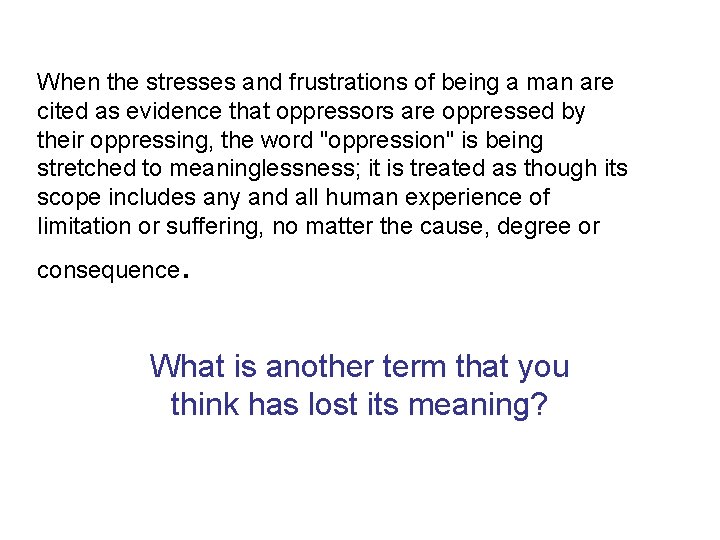 When the stresses and frustrations of being a man are cited as evidence that oppressors are oppressed by their oppressing, the word "oppression" is being stretched to meaninglessness; it is treated as though its scope includes any and all human experience of limitation or suffering, no matter the cause, degree or consequence.

What is another term that you think has lost its meaning?